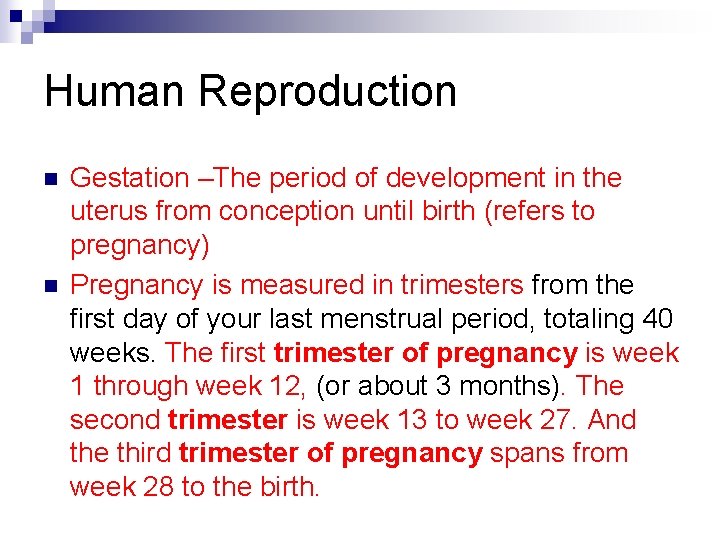 Human Reproduction

Gestation –The period of development in the uterus from conception until birth (refers to pregnancy)

Pregnancy is measured in trimesters from the first day of your last menstrual period, totaling 40 weeks. The first trimester of pregnancy is week 1 through week 12, (or about 3 months). The second trimester is week 13 to week 27. And the third trimester of pregnancy spans from week 28 to the birth.